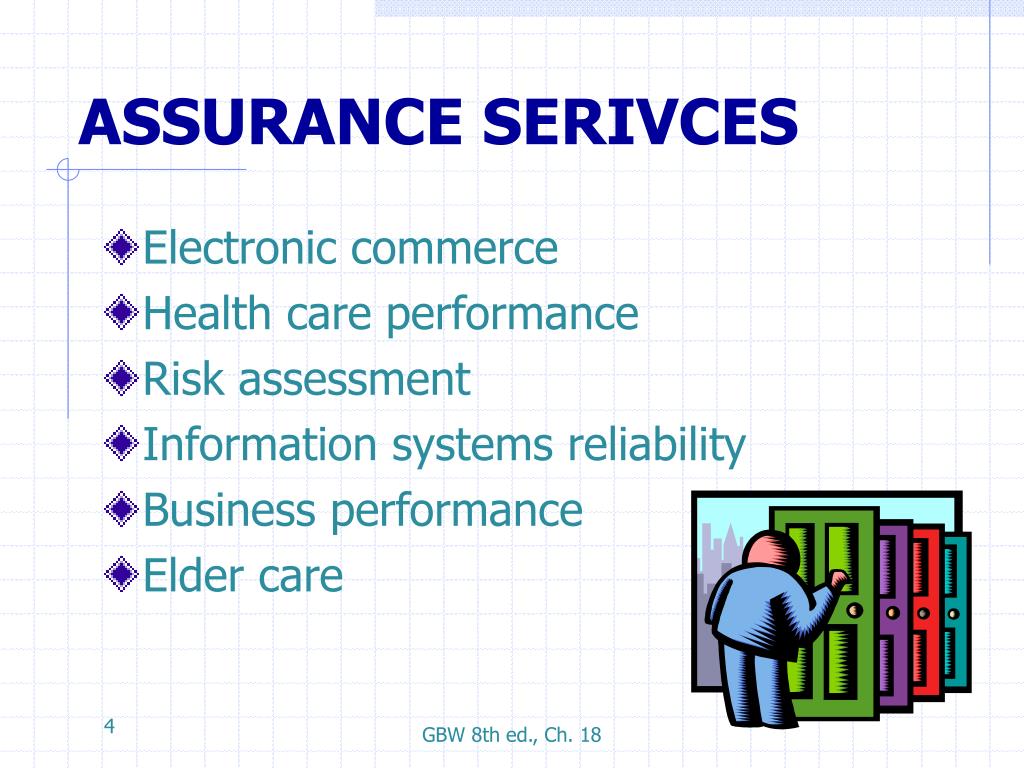 ASSURANCE SERIVCES

Electronic commerce
Health care performance
Risk assessment
Information systems reliability
Business performance
Elder care

4

GBW 8th ed., Ch. 18